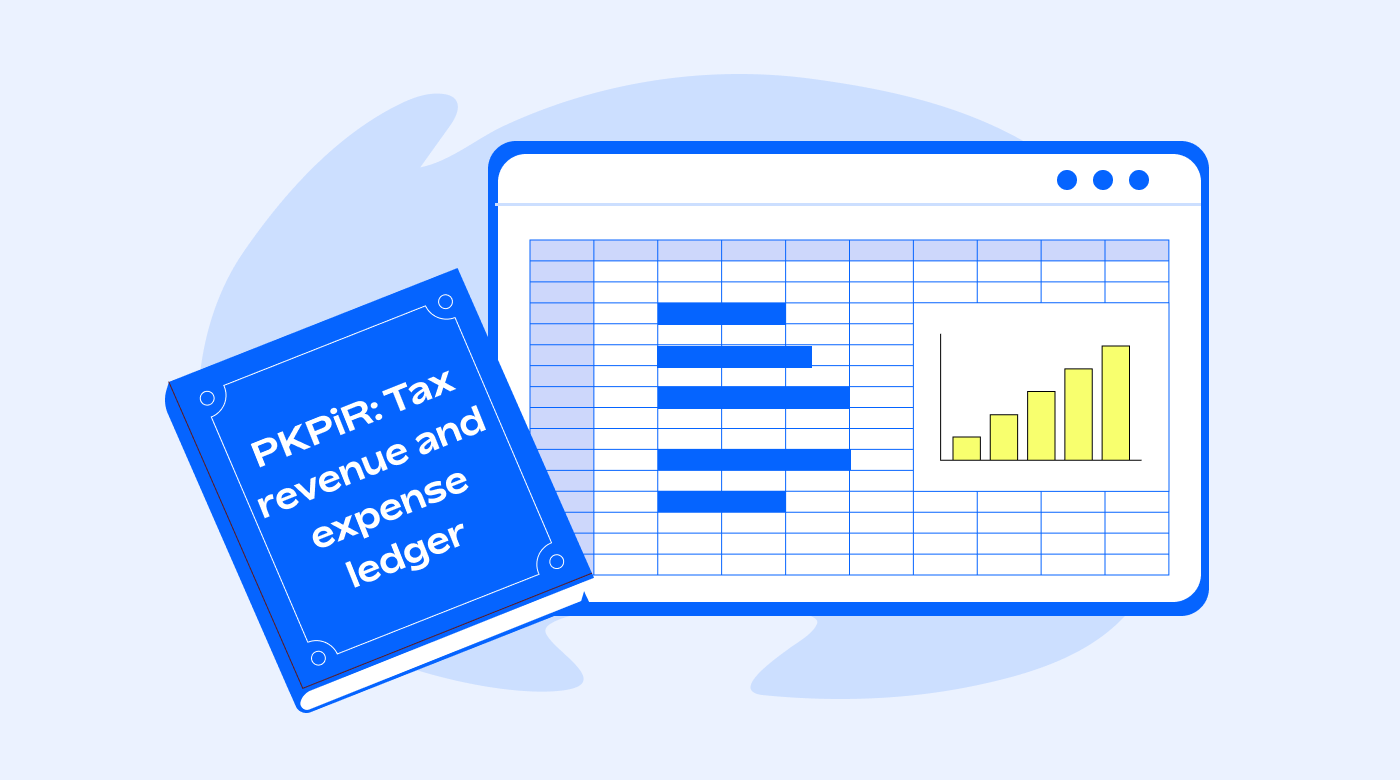 PKPiR: Tax revenue and expense ledger